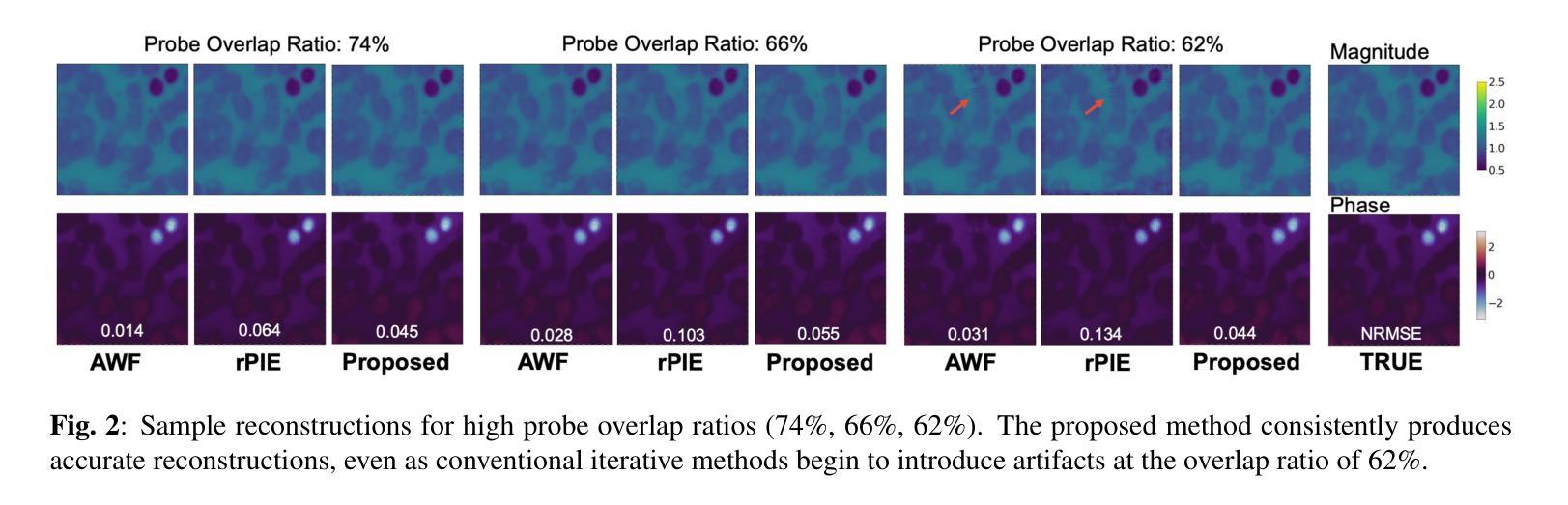 Probe Overlap Ratio: 74%

Probe Overlap Ratio: 66%

Probe Overlap Ratio: 62%

Magnitude

2.5
2.0
1.5
1.0
0.5

Phase

2
0
−2

0.014 0.064 0.045 0.028 0.103 0.055 0.031 0.134 0.044 NRMSE

AWF rPIE Proposed AWF rPIE Proposed AWF rPIE Proposed TRUE

**Fig. 2**: Sample reconstructions for high probe overlap ratios (74%, 66%, 62%). The proposed method consistently produces accurate reconstructions, even as conventional iterative methods begin to introduce artifacts at the overlap ratio of 62%.